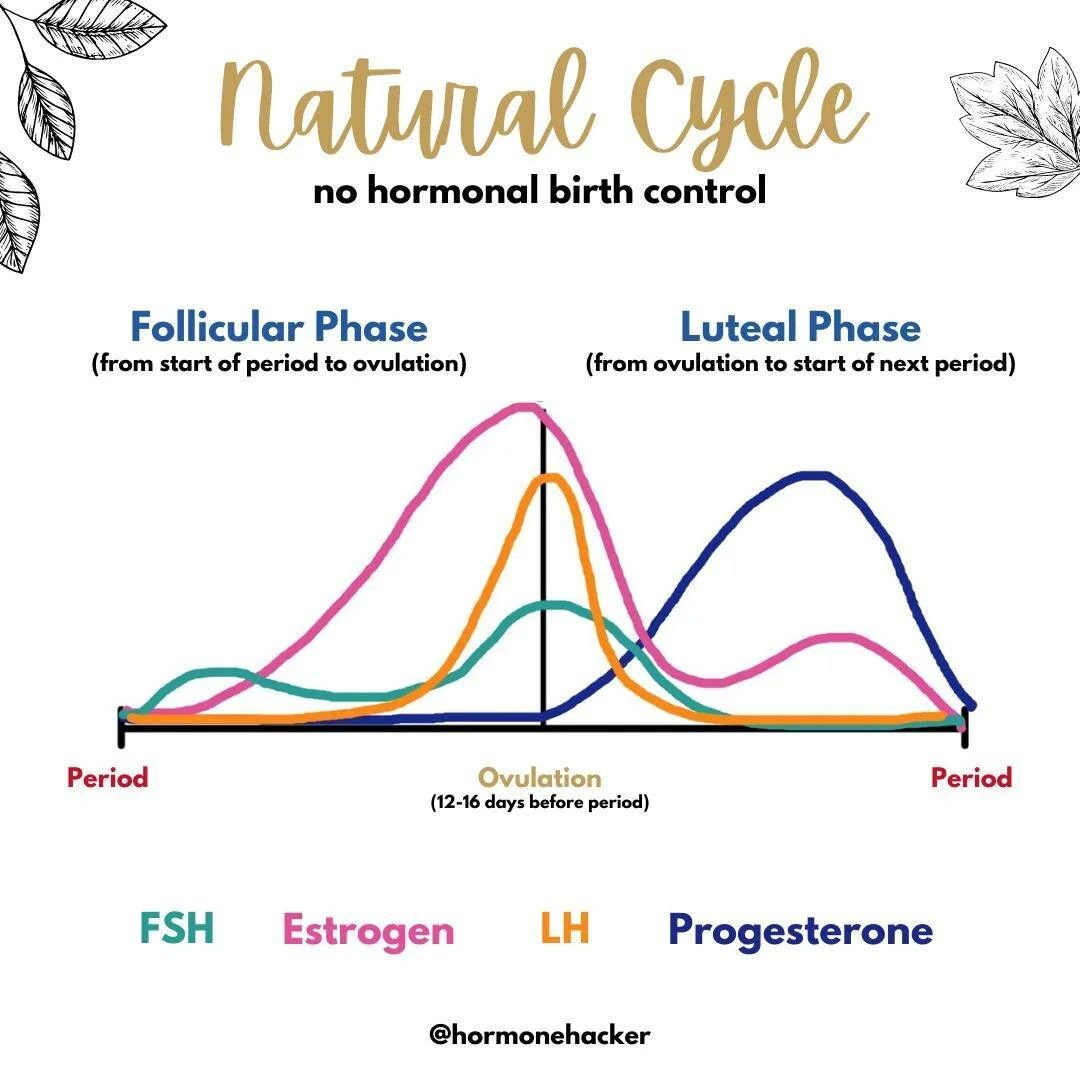 Natural Cycle
no hormonal birth control

Follicular Phase
(from start of period to ovulation)

Luteal Phase
(from ovulation to start of next period)

Period

Ovulation
(12-16 days before period)

Period

FSH Estrogen LH Progesterone

@hormonehacker